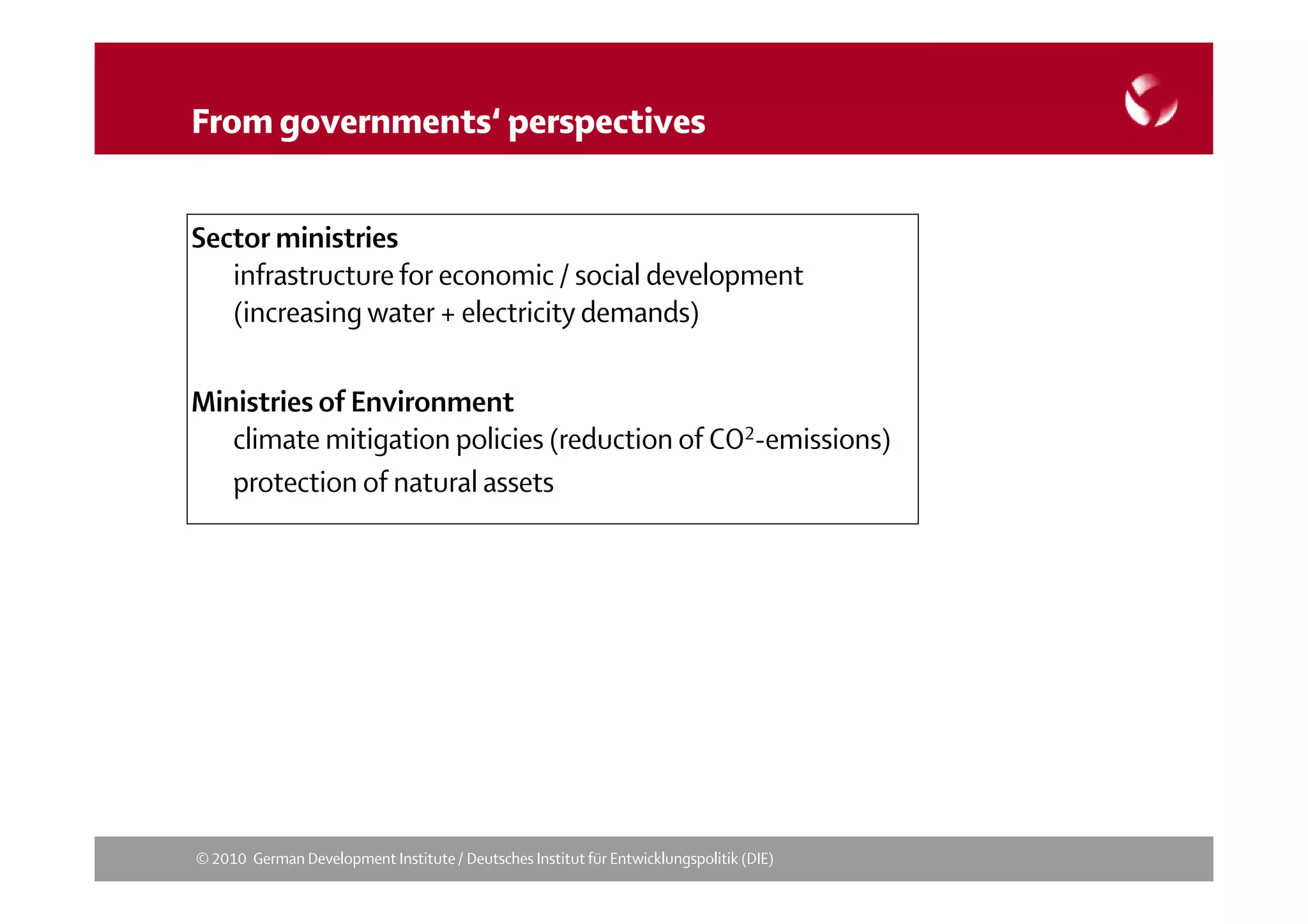 From governments‘ perspectives

Sector ministries
infrastructure for economic / social development (increasing water + electricity demands)

Ministries of Environment
climate mitigation policies (reduction of $CO^2$-emissions)
protection of natural assets

© 2010 German Development Institute / Deutsches Institut für Entwicklungspolitik (DIE)